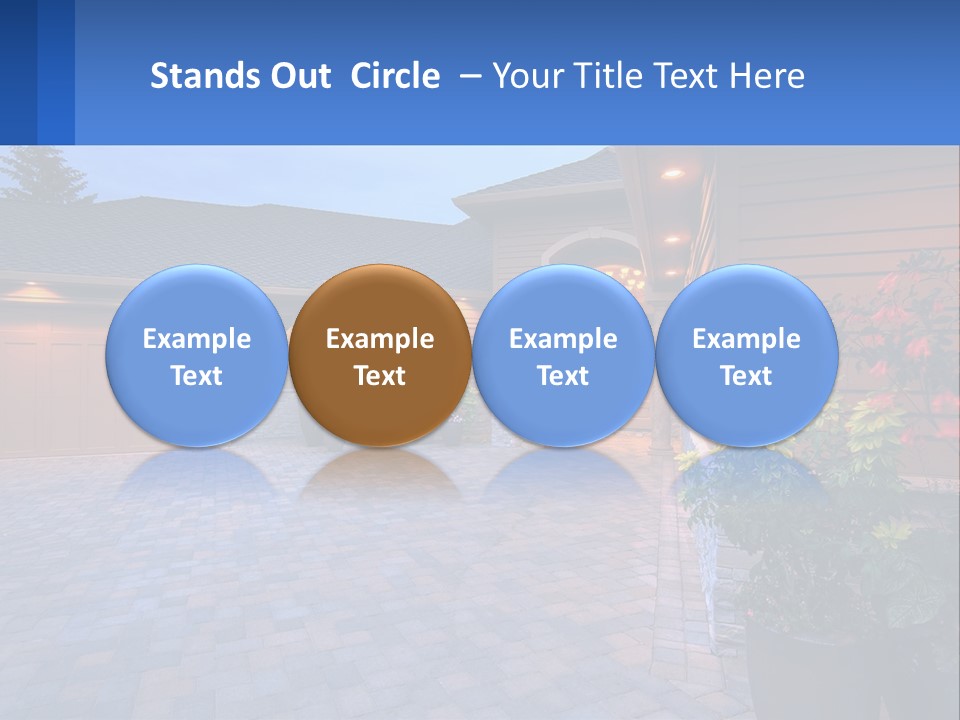 Stands Out Circle – Your Title Text Here

Example Text

Example Text

Example Text

Example Text